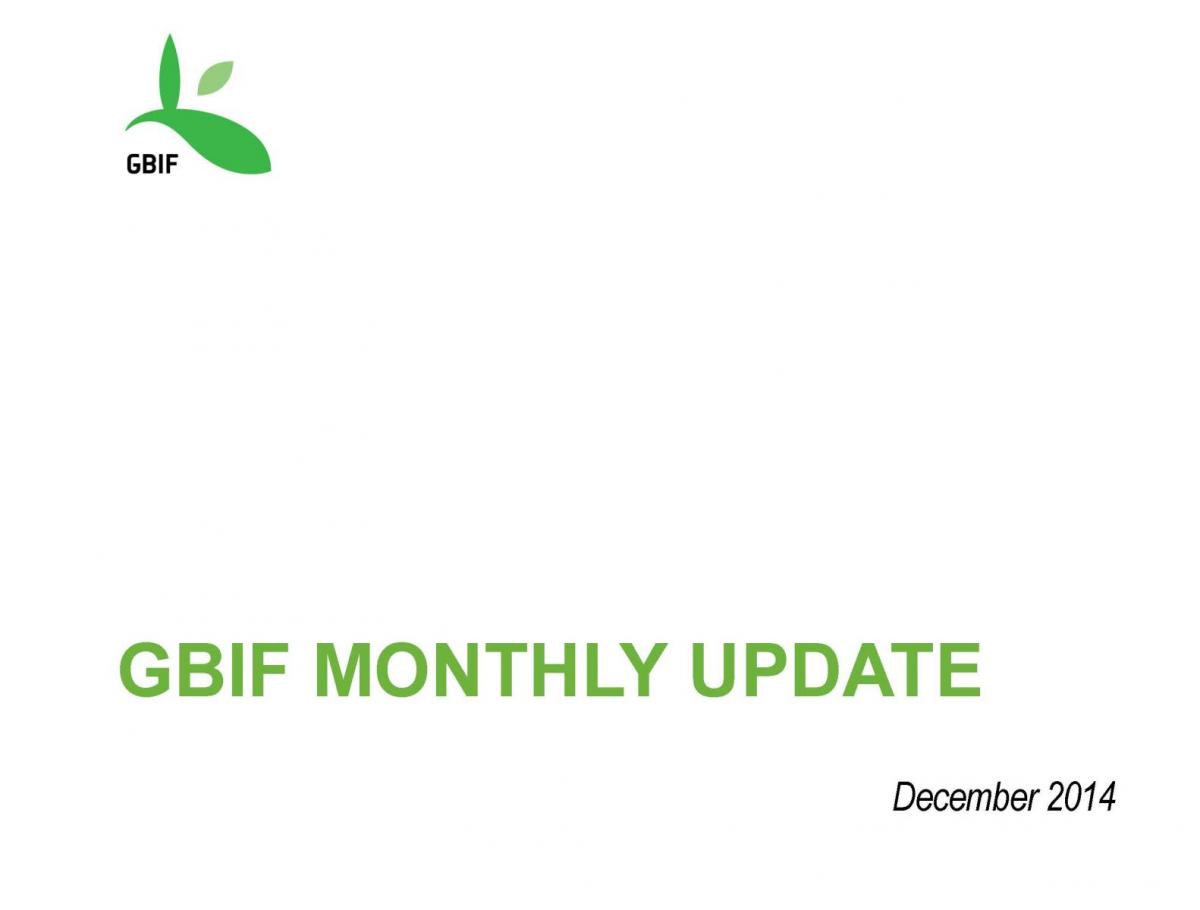 GBIF

GBIF MONTHLY UPDATE

December 2014